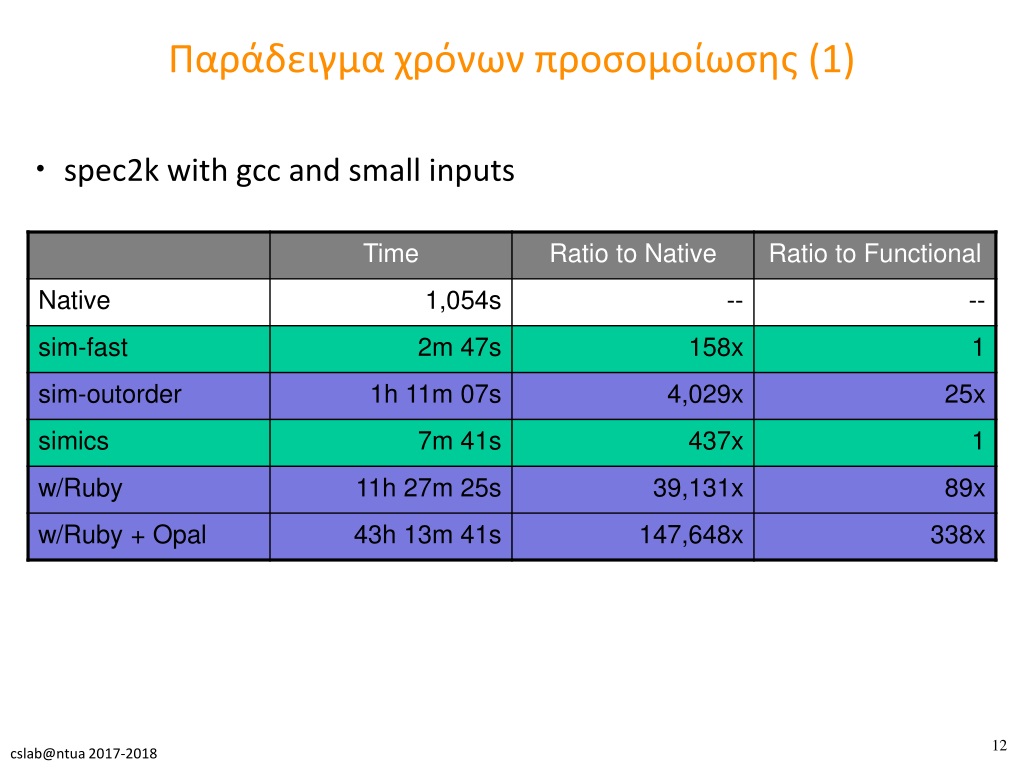 Παράδειγμα χρόνων προσομοίωσης (1)

• spec2k with gcc and small inputs

| | Time | Ratio to Native | Ratio to Functional |
|---|---|---|---|
| Native | 1,054s | -- | -- |
| sim-fast | 2m 47s | 158x | 1 |
| sim-outorder | 1h 11m 07s | 4,029x | 25x |
| simics | 7m 41s | 437x | 1 |
| w/Ruby | 11h 27m 25s | 39,131x | 89x |
| w/Ruby + Opal | 43h 13m 41s | 147,648x | 338x |

cslab@ntua 2017-2018

12